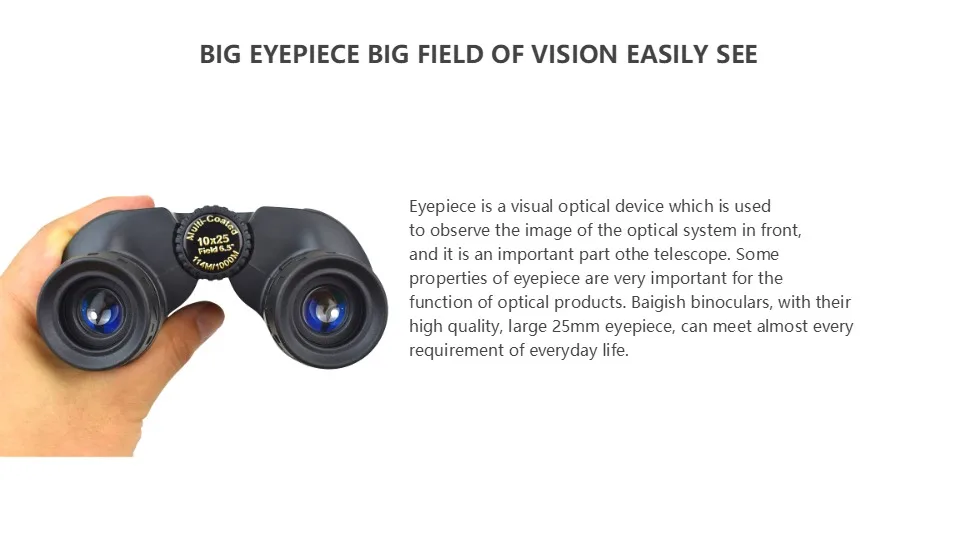 BIG EYEPIECE BIG FIELD OF VISION EASILY SEE

Multi-Coated
10x25
Field 6.5°
114M/1000M

Eyepiece is a visual optical device which is used to observe the image of the optical system in front, and it is an important part othe telescope. Some properties of eyepiece are very important for the function of optical products. Baigish binoculars, with their high quality, large 25mm eyepiece, can meet almost every requirement of everyday life.